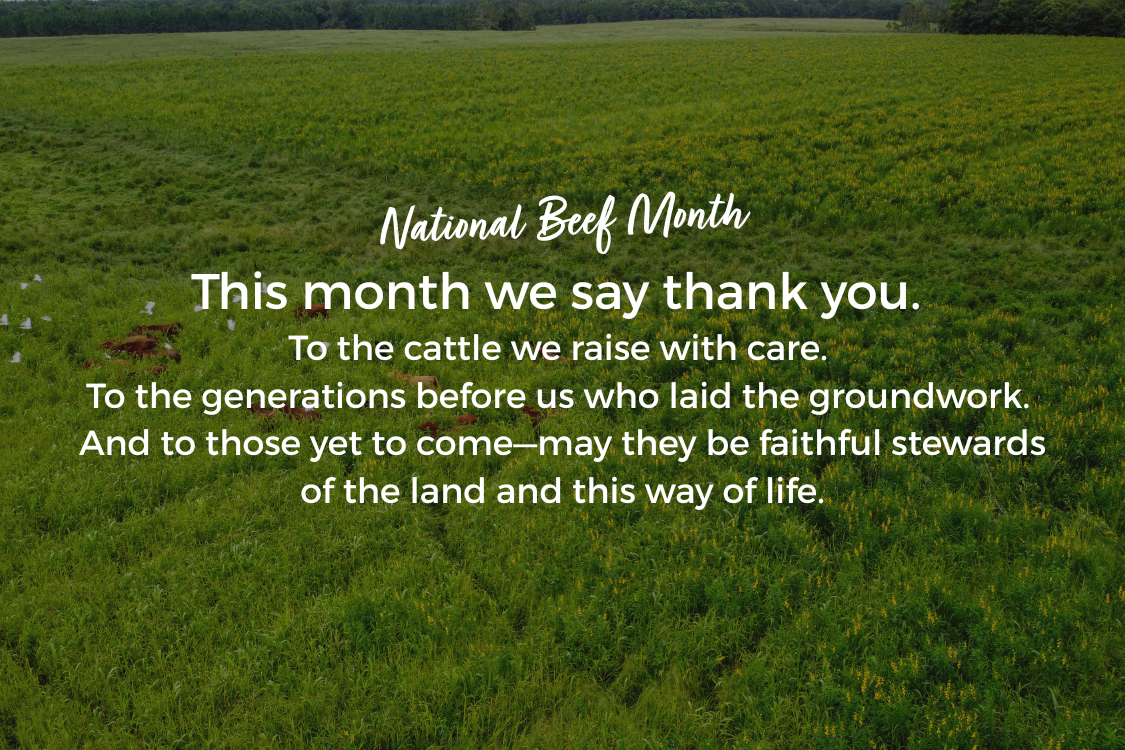 National Beef Month

This month we say thank you.

To the cattle we raise with care.
To the generations before us who laid the groundwork.
And to those yet to come—may they be faithful stewards of the land and this way of life.